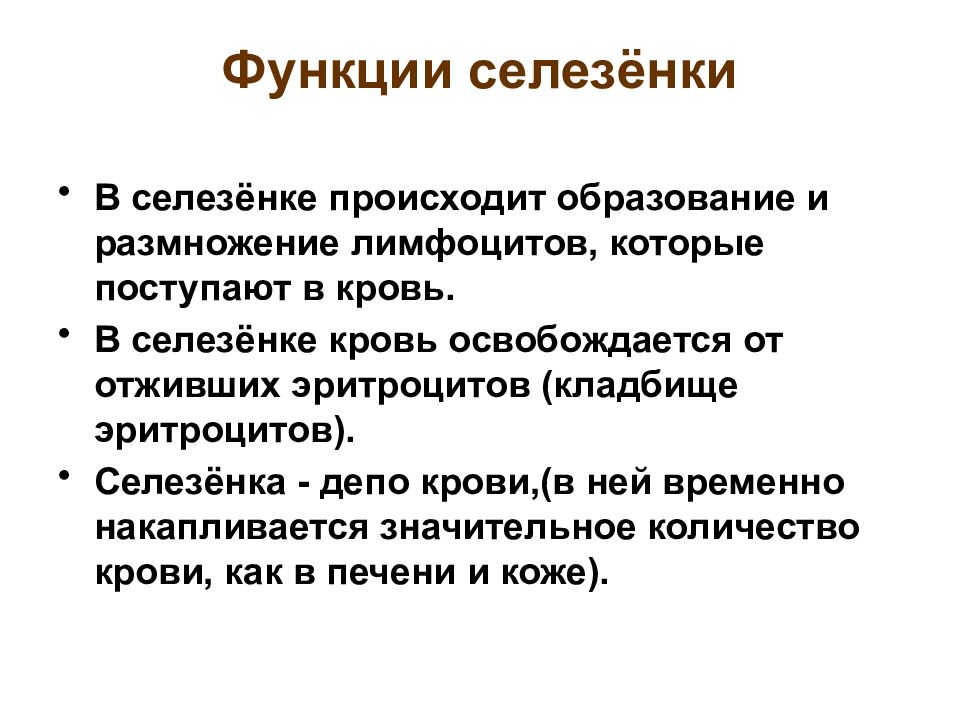 Функции селезёнки

• В селезёнке происходит образование и размножение лимфоцитов, которые поступают в кровь.
• В селезёнке кровь освобождается от отживших эритроцитов (кладбище эритроцитов).
• Селезёнка - депо крови,(в ней временно накапливается значительное количество крови, как в печени и коже).